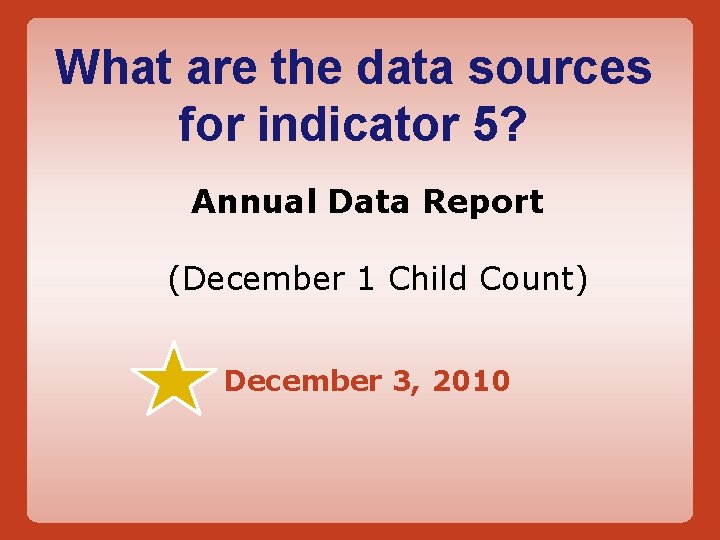 What are the data sources for indicator 5?

Annual Data Report

(December 1 Child Count)

December 3, 2010